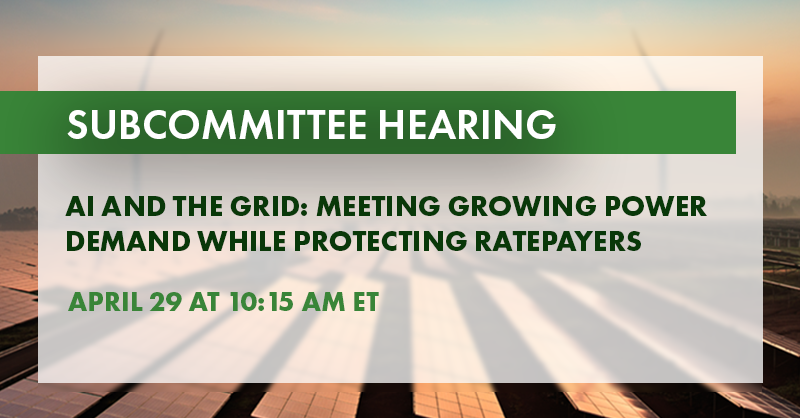 SUBCOMMITTEE HEARING

AI AND THE GRID: MEETING GROWING POWER DEMAND WHILE PROTECTING RATEPAYERS

APRIL 29 AT 10:15 AM ET